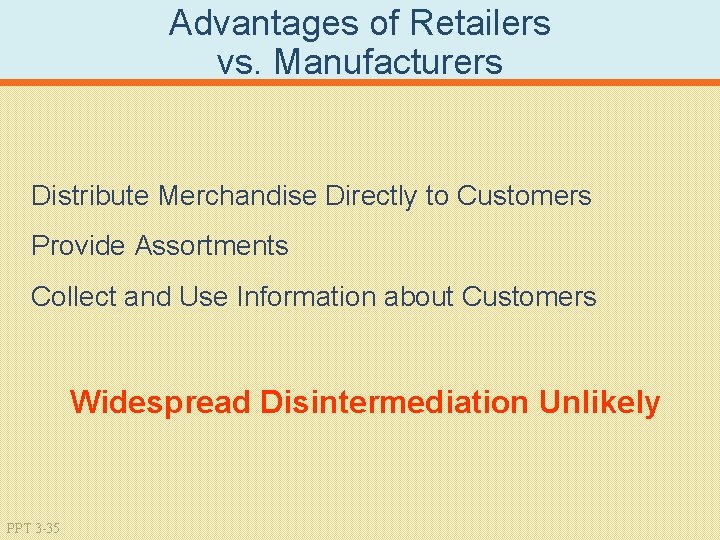 Advantages of Retailers vs. Manufacturers

Distribute Merchandise Directly to Customers

Provide Assortments

Collect and Use Information about Customers

Widespread Disintermediation Unlikely

PPT 3-35